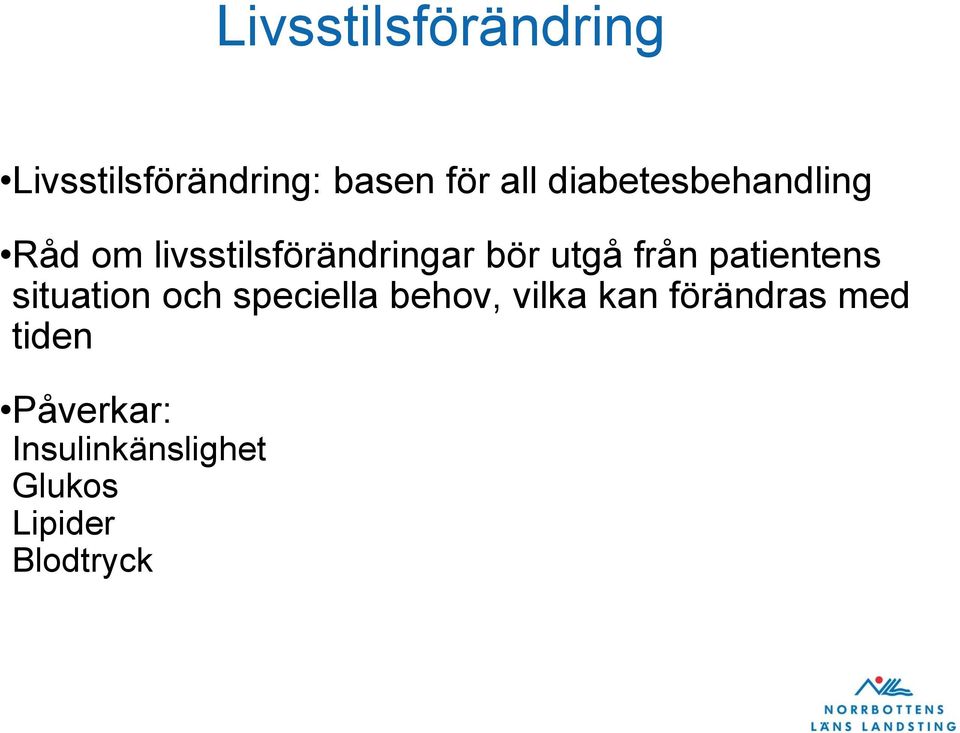 Livsstilsförändring

•Livsstilsförändring: basen för all diabetesbehandling

•Råd om livsstilsförändringar bör utgå från patientens situation och speciella behov, vilka kan förändras med tiden

•Påverkar:
Insulinkänslighet
Glukos
Lipider
Blodtryck

NORRBOTTENS
LÄNS LANDSTING